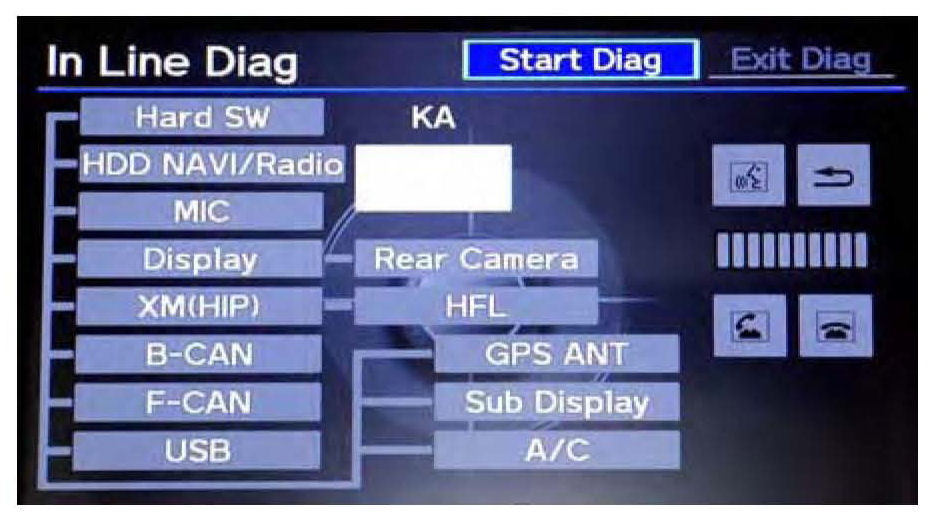 In Line Diag

Start Diag

Exit Diag

Hard SW

KA

HDD NAVI/Radio

MIC

Display

Rear Camera

XM(HIP)

HFL

B-CAN

GPS ANT

F-CAN

Sub Display

USB

A/C